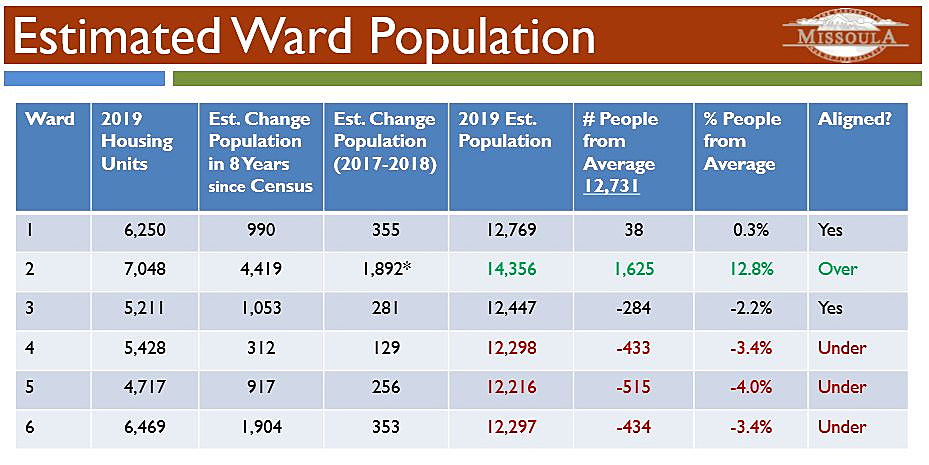 Estimated Ward Population

MISSOULA

| Ward | 2019 Housing Units | Est. Change Population in 8 Years since Census | Est. Change Population (2017-2018) | 2019 Est. Population | # People from Average 12,731 | % People from Average | Aligned? |
|---|---|---|---|---|---|---|---|
| 1 | 6,250 | 990 | 355 | 12,769 | 38 | 0.3% | Yes |
| 2 | 7,048 | 4,419 | 1,892* | 14,356 | 1,625 | 12.8% | Over |
| 3 | 5,211 | 1,053 | 281 | 12,447 | -284 | -2.2% | Yes |
| 4 | 5,428 | 312 | 129 | 12,298 | -433 | -3.4% | Under |
| 5 | 4,717 | 917 | 256 | 12,216 | -515 | -4.0% | Under |
| 6 | 6,469 | 1,904 | 353 | 12,297 | -434 | -3.4% | Under |